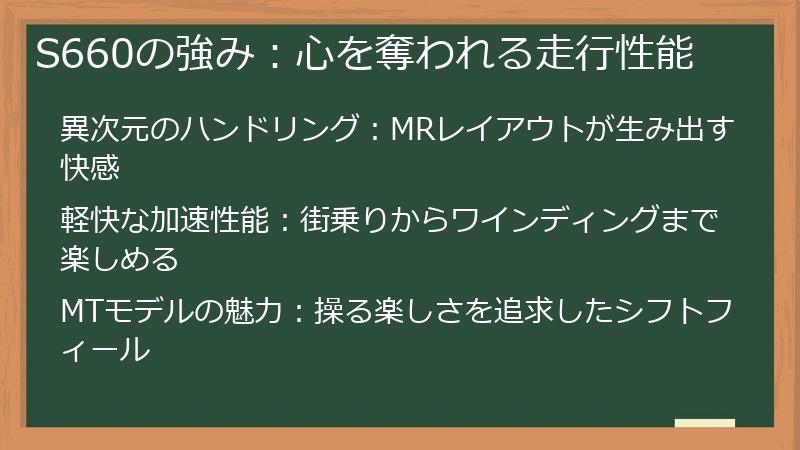 S660の強み：心を奪われる走行性能

異次元のハンドリング：MRレイアウトが生み出す快感

軽快な加速性能：街乗りからワインディングまで楽しめる

MTモデルの魅力：操る楽しさを追求したシフトフィール